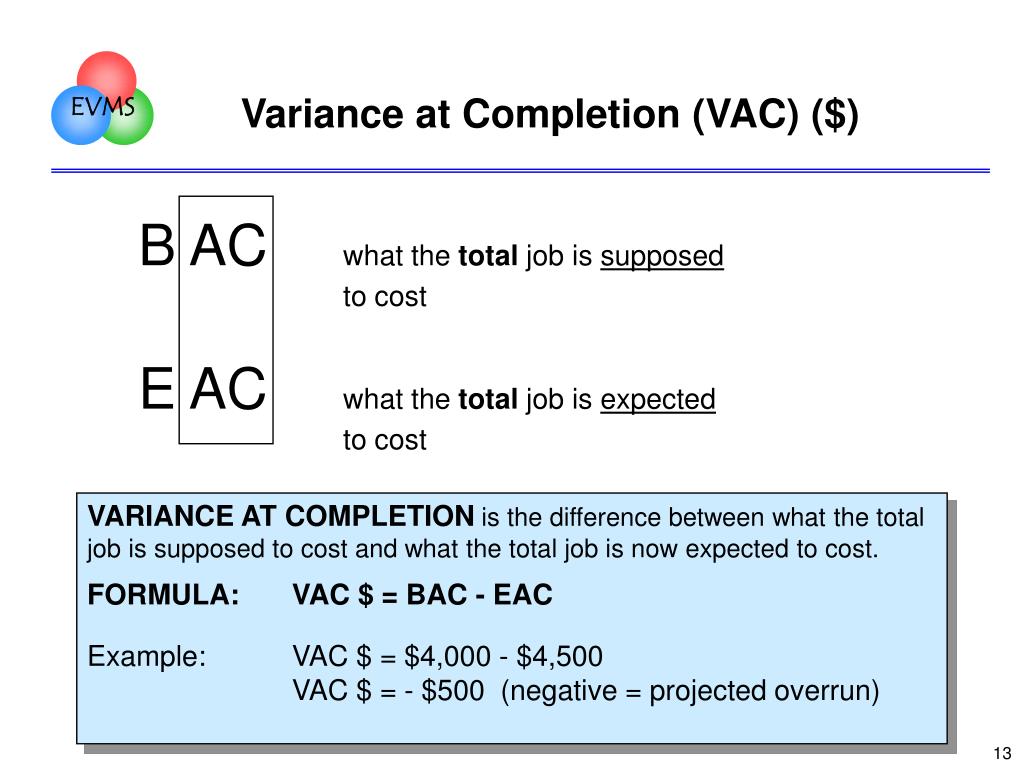 EVMS

Variance at Completion (VAC) ($)

B AC what the total job is supposed to cost

E AC what the total job is expected to cost

VARIANCE AT COMPLETION is the difference between what the total job is supposed to cost and what the total job is now expected to cost.

FORMULA: VAC \$ = BAC - EAC

Example: VAC \$ = \$4,000 - \$4,500
VAC \$ = - \$500 (negative = projected overrun)

13